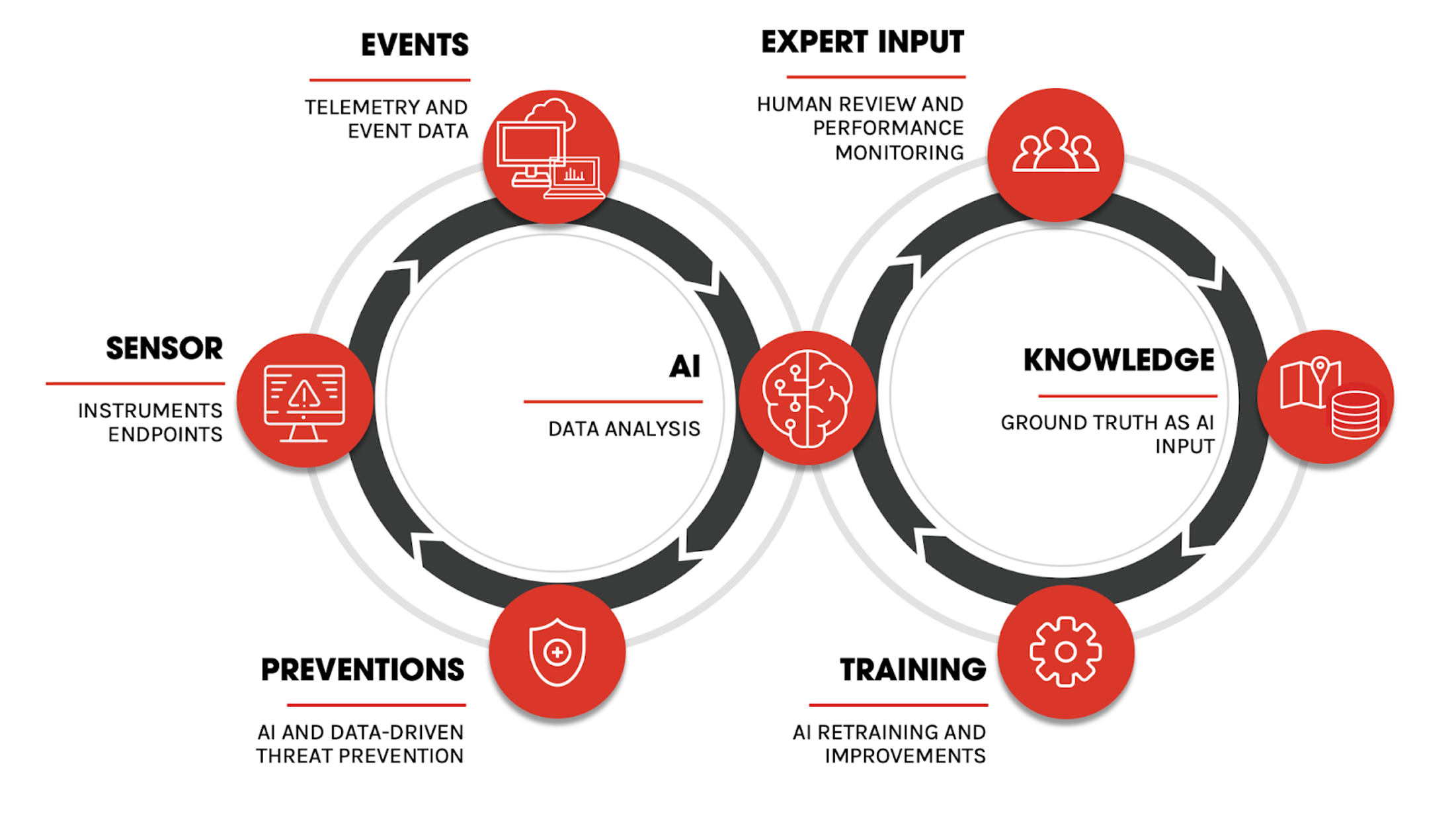 EVENTS

TELEMETRY AND EVENT DATA

EXPERT INPUT

HUMAN REVIEW AND PERFORMANCE MONITORING

SENSOR

INSTRUMENTS ENDPOINTS

AI

DATA ANALYSIS

KNOWLEDGE

GROUND TRUTH AS AI INPUT

PREVENTIONS

AI AND DATA-DRIVEN THREAT PREVENTION

TRAINING

AI RETRAINING AND IMPROVEMENTS